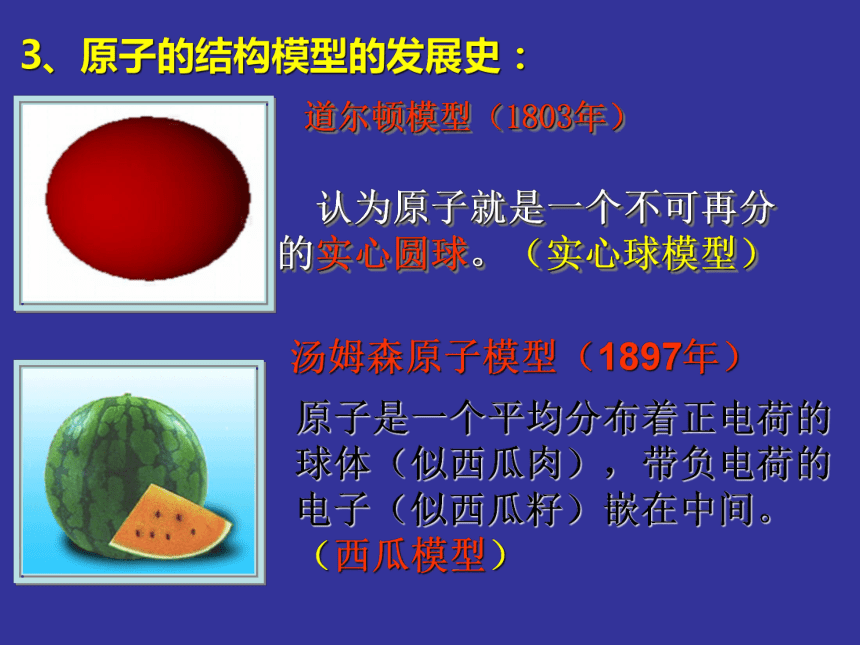 3、原子的结构模型的发展史：

道尔顿模型（1803年）

认为原子就是一个不可再分的实心圆球。（实心球模型）

汤姆森原子模型（1897年）

原子是一个平均分布着正电荷的球体（似西瓜肉），带负电荷的电子（似西瓜籽）嵌在中间。（西瓜模型）